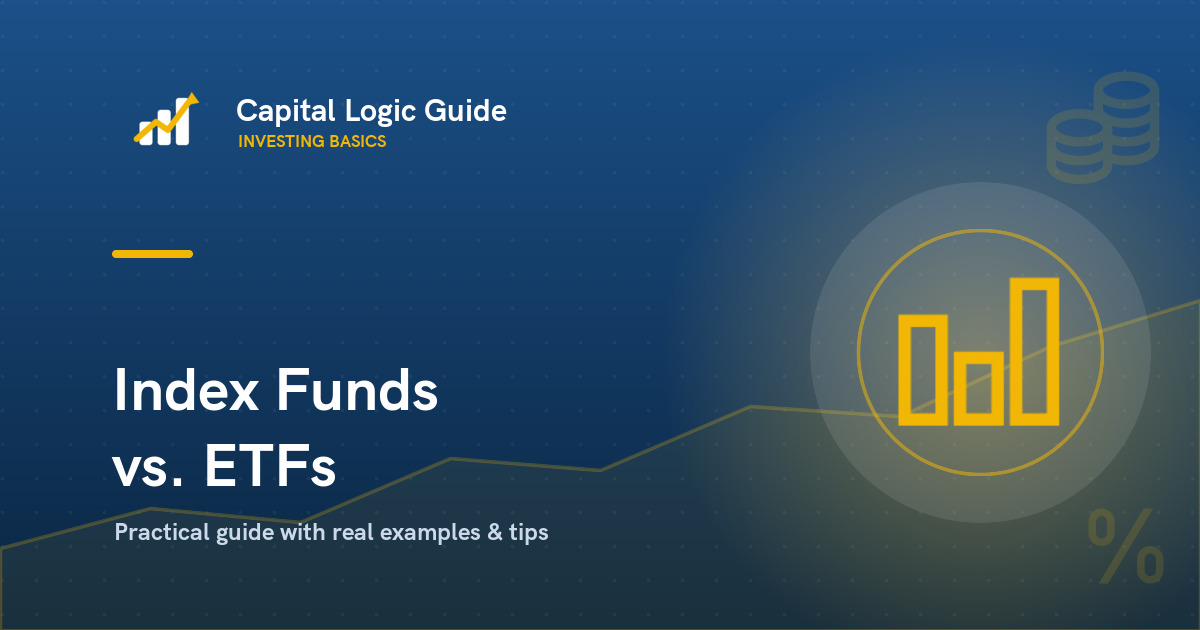 Capital Logic Guide
INVESTING BASICS

Index Funds vs. ETFs

Practical guide with real examples & tips

%